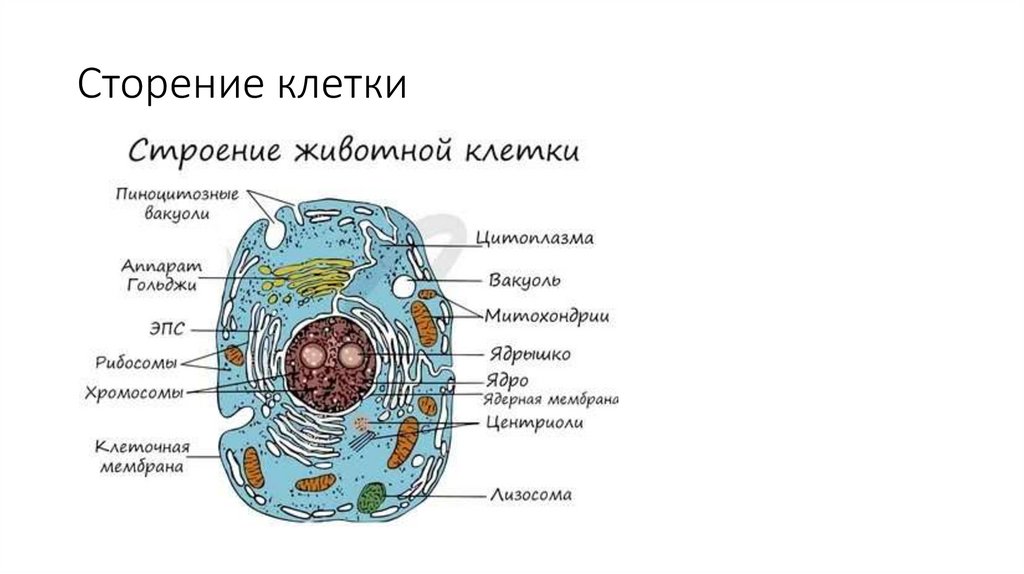 Сторение клетки

Строение животной клетки

Пиноцитозные вакуоли

Аппарат Гольджи

ЭПС

Рибосомы

Хромосомы

Клеточная мембрана

Цитоплазма

Вакуоль

Митохондрии

Ядрышко

Ядро

Ядерная мембрана

Центриоли

Лизосома